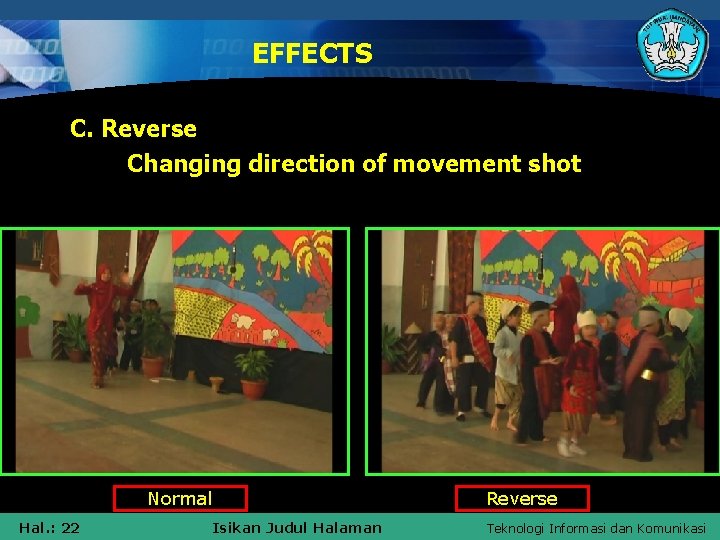 EFFECTS

C. Reverse

Changing direction of movement shot

Normal

Reverse

Hal.: 22

Isikan Judul Halaman

Teknologi Informasi dan Komunikasi